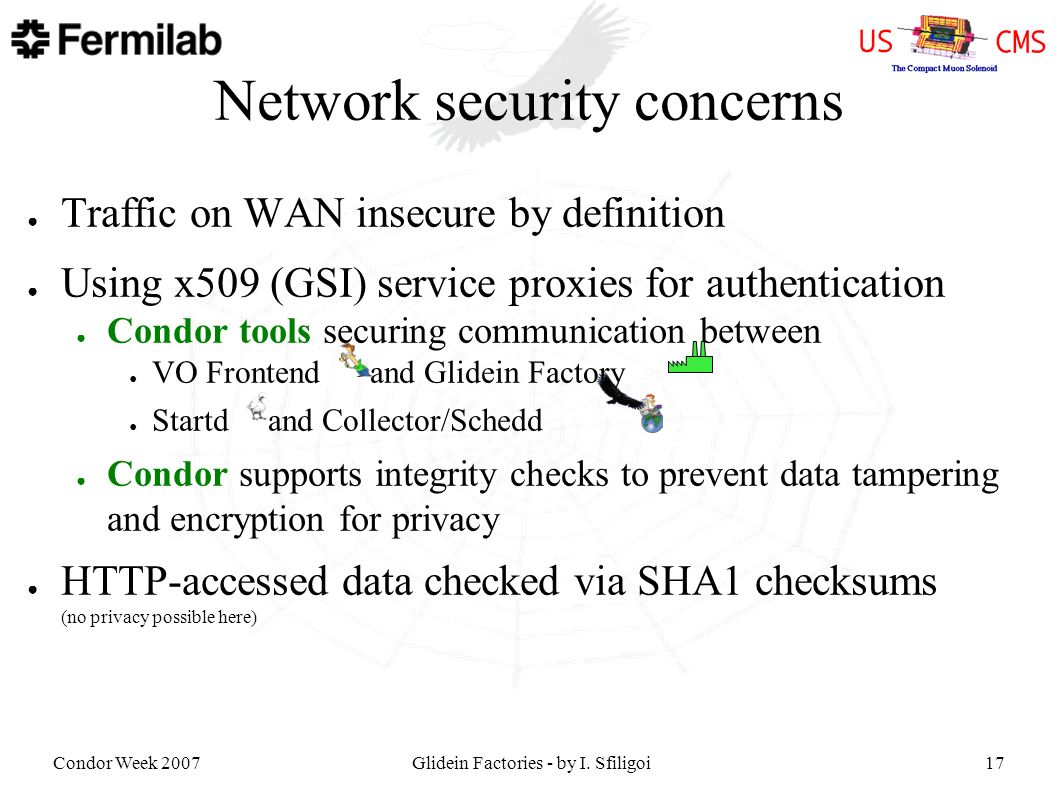 Fermilab

US CMS
The Compact Muon Solenoid

Network security concerns

● Traffic on WAN insecure by definition

● Using x509 (GSI) service proxies for authentication
  ● Condor tools securing communication between
    ● VO Frontend and Glidein Factory
    ● Startd and Collector/Schedd
  ● Condor supports integrity checks to prevent data tampering and encryption for privacy

● HTTP-accessed data checked via SHA1 checksums
(no privacy possible here)

Condor Week 2007 Glidein Factories - by I. Sfiligoi 17